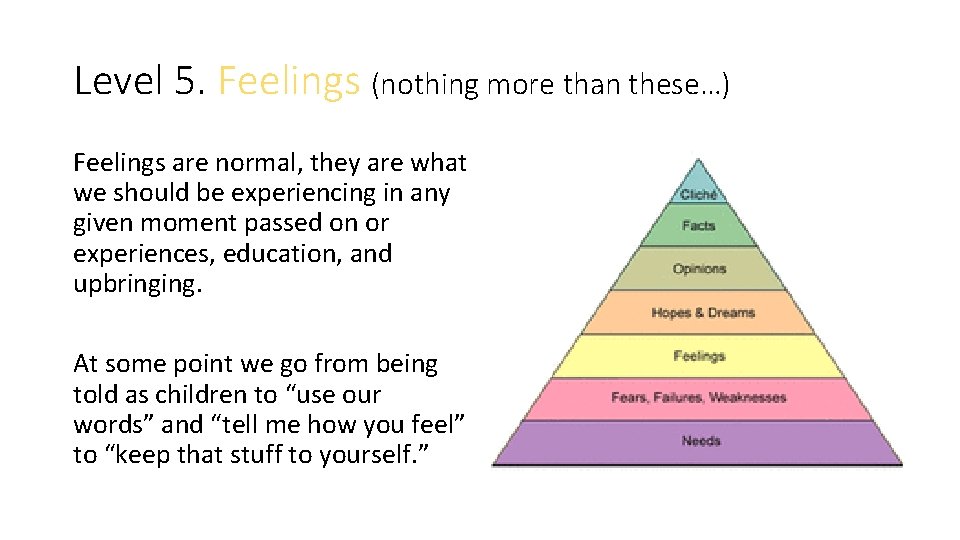 Level 5. Feelings (nothing more than these…)

Feelings are normal, they are what we should be experiencing in any given moment passed on or experiences, education, and upbringing.

At some point we go from being told as children to “use our words” and “tell me how you feel” to “keep that stuff to yourself.”

Cliché
Facts
Opinions
Hopes & Dreams
Feelings
Fears, Failures, Weaknesses
Needs